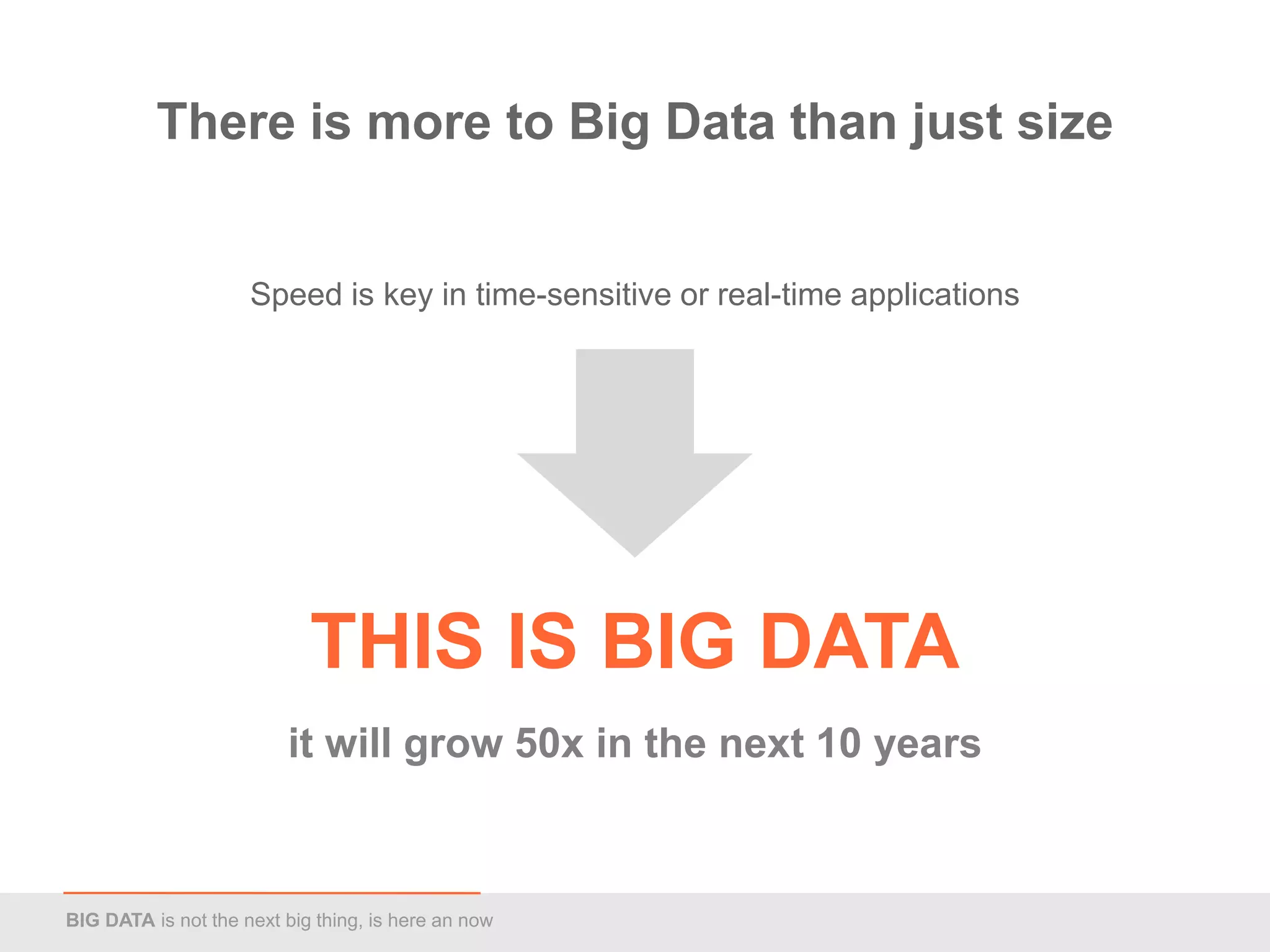 There is more to Big Data than just size

Speed is key in time-sensitive or real-time applications

THIS IS BIG DATA

it will grow 50x in the next 10 years

BIG DATA is not the next big thing, is here an now